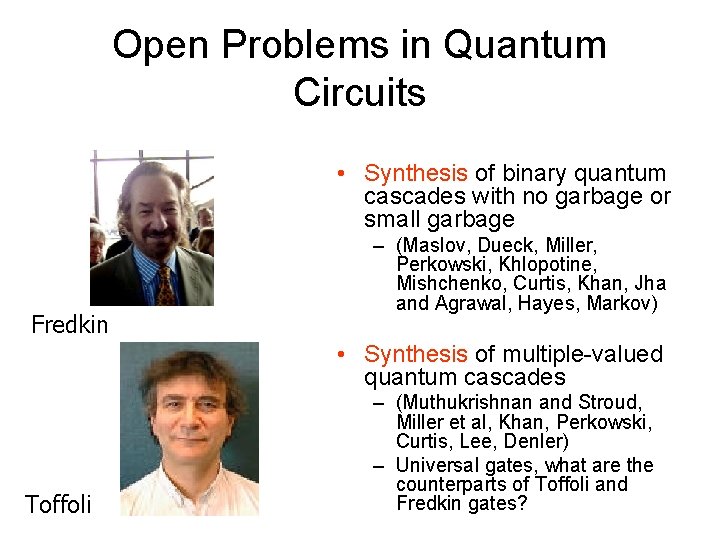 Open Problems in Quantum Circuits

Fredkin

Toffoli

• Synthesis of binary quantum cascades with no garbage or small garbage
– (Maslov, Dueck, Miller, Perkowski, Khlopotine, Mishchenko, Curtis, Khan, Jha and Agrawal, Hayes, Markov)

• Synthesis of multiple-valued quantum cascades
– (Muthukrishnan and Stroud, Miller et al, Khan, Perkowski, Curtis, Lee, Denler)
– Universal gates, what are the counterparts of Toffoli and Fredkin gates?